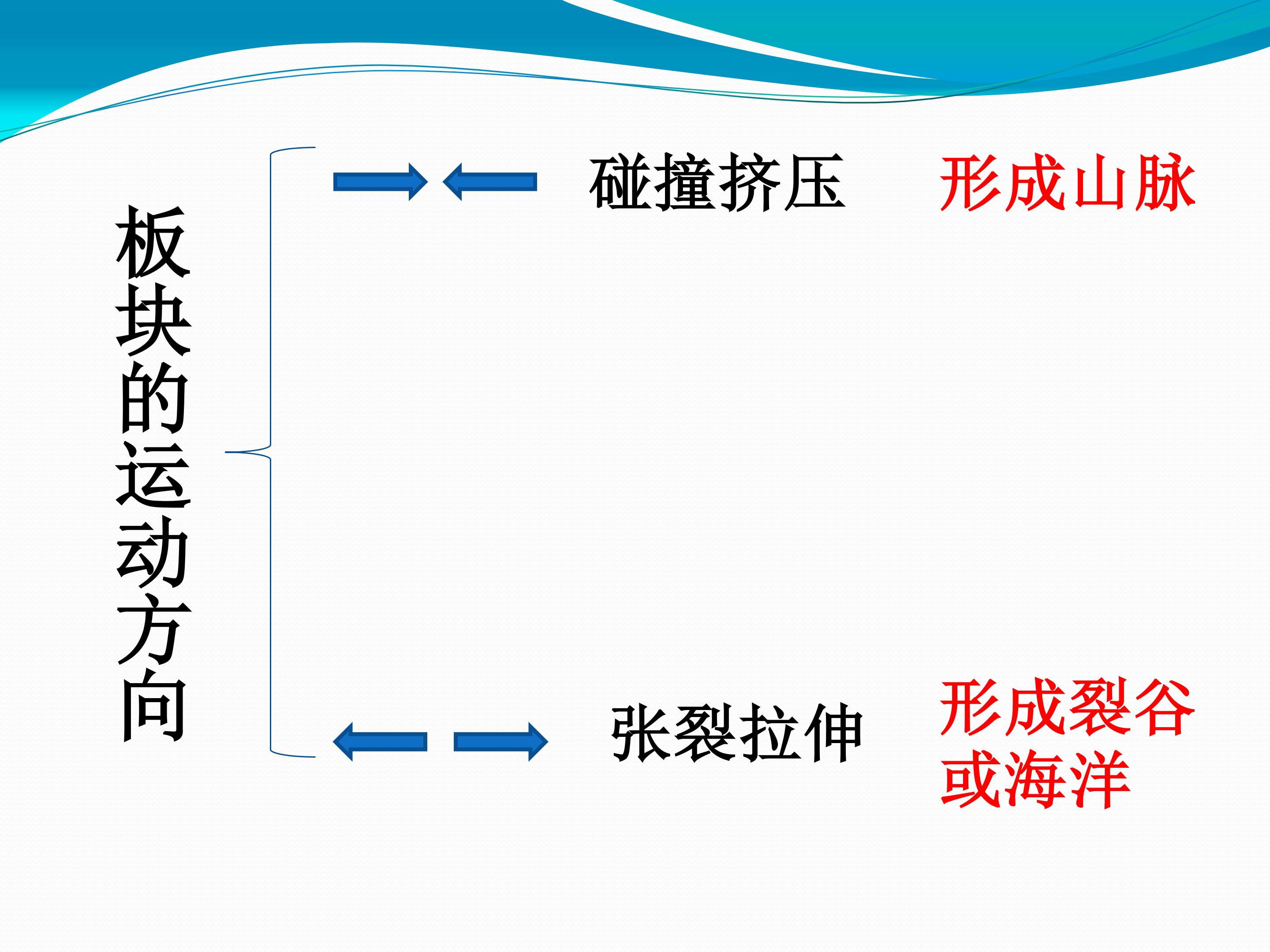 板块的运动方向

碰撞挤压　形成山脉

张裂拉伸　形成裂谷或海洋